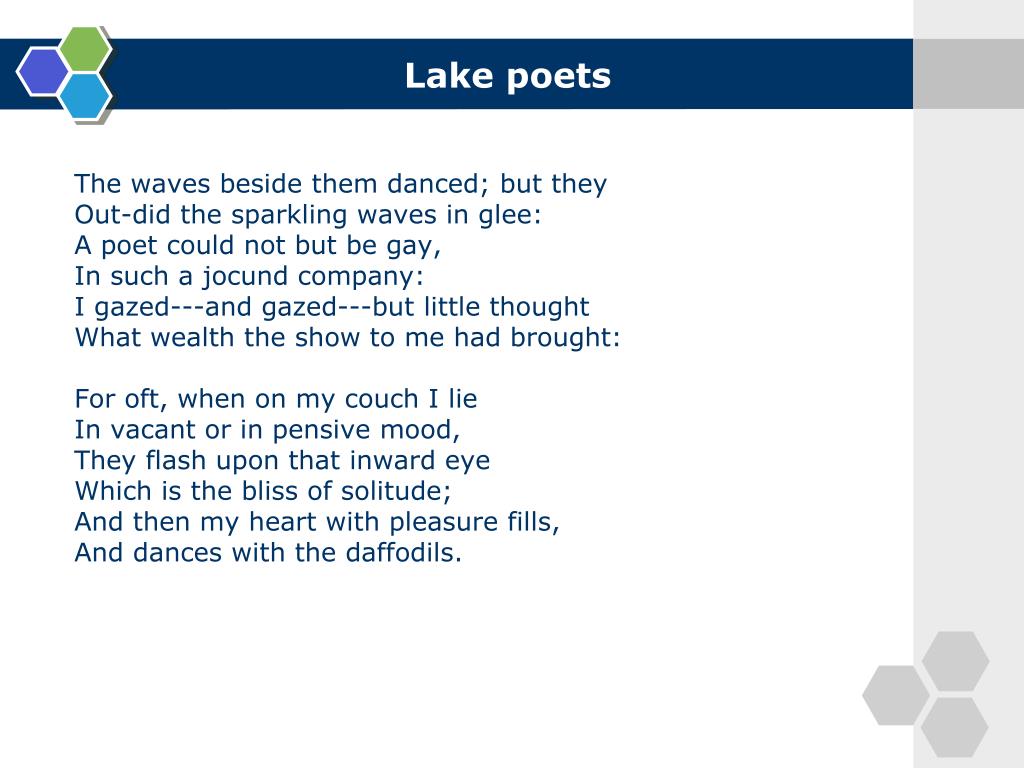 Lake poets

The waves beside them danced; but they
Out-did the sparkling waves in glee:
A poet could not but be gay,
In such a jocund company:
I gazed---and gazed---but little thought
What wealth the show to me had brought:

For oft, when on my couch I lie
In vacant or in pensive mood,
They flash upon that inward eye
Which is the bliss of solitude;
And then my heart with pleasure fills,
And dances with the daffodils.